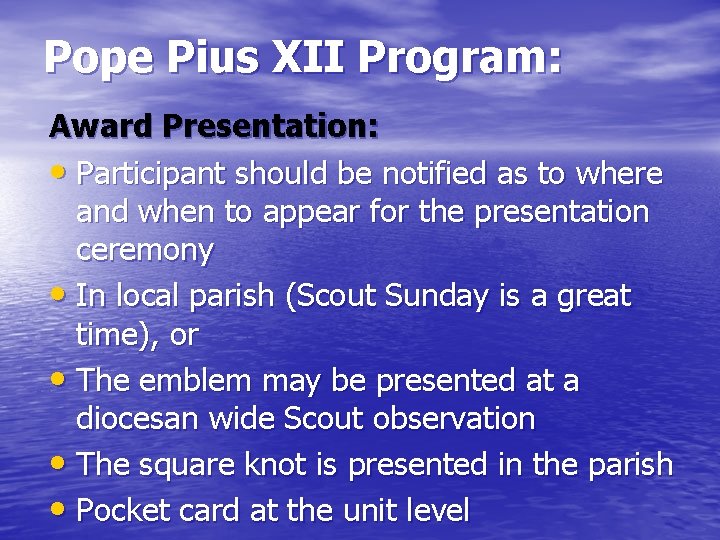 Pope Pius XII Program:

Award Presentation:

• Participant should be notified as to where and when to appear for the presentation ceremony
• In local parish (Scout Sunday is a great time), or
• The emblem may be presented at a diocesan wide Scout observation
• The square knot is presented in the parish
• Pocket card at the unit level